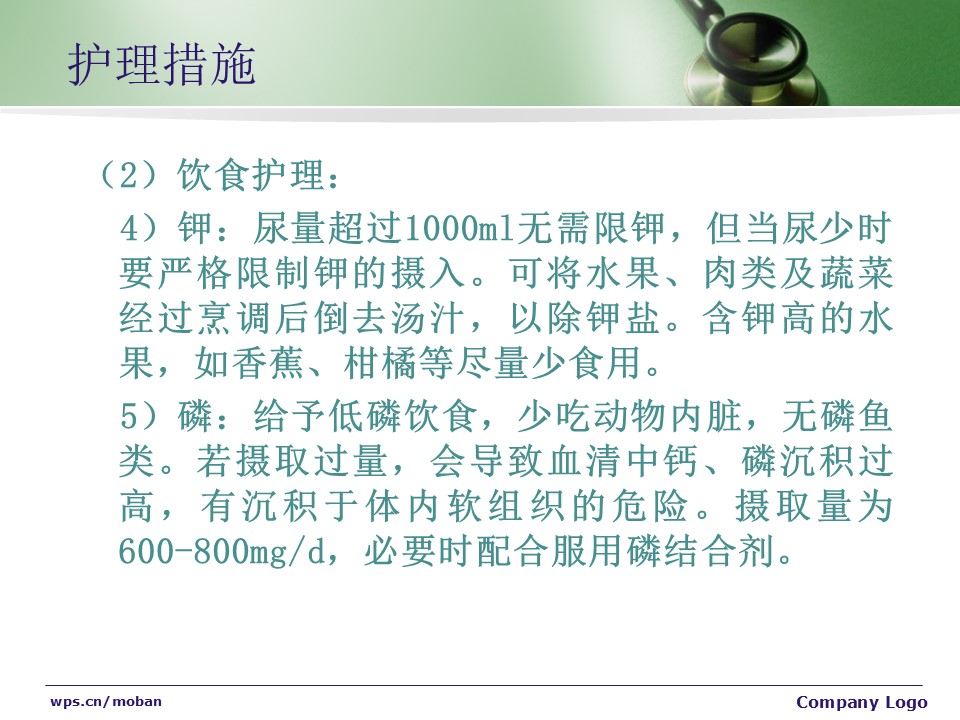 护理措施

（2）饮食护理：

4）钾：尿量超过1000ml无需限钾，但当尿少时要严格限制钾的摄入。可将水果、肉类及蔬菜经过烹调后倒去汤汁，以除钾盐。含钾高的水果，如香蕉、柑橘等尽量少食用。

5）磷：给予低磷饮食，少吃动物内脏，无磷鱼类。若摄取过量，会导致血清中钙、磷沉积过高，有沉积于体内软组织的危险。摄取量为600-800mg/d，必要时配合服用磷结合剂。

wps.cn/moban

Company Logo